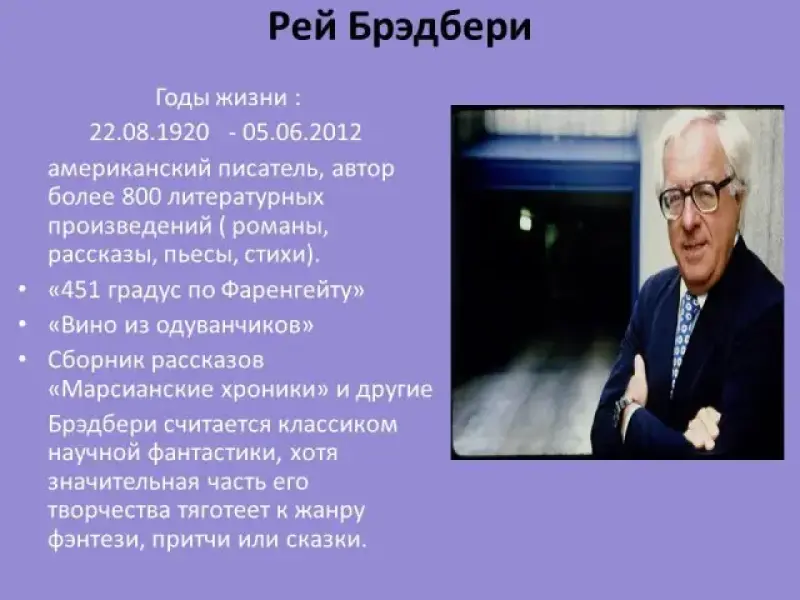 Рей Брэдбери

Годы жизни :
22.08.1920 - 05.06.2012

американский писатель, автор более 800 литературных произведений ( романы, рассказы, пьесы, стихи).

• «451 градус по Фаренгейту»
• «Вино из одуванчиков»
• Сборник рассказов «Марсианские хроники» и другие

Брэдбери считается классиком научной фантастики, хотя значительная часть его творчества тяготеет к жанру фэнтези, притчи или сказки.